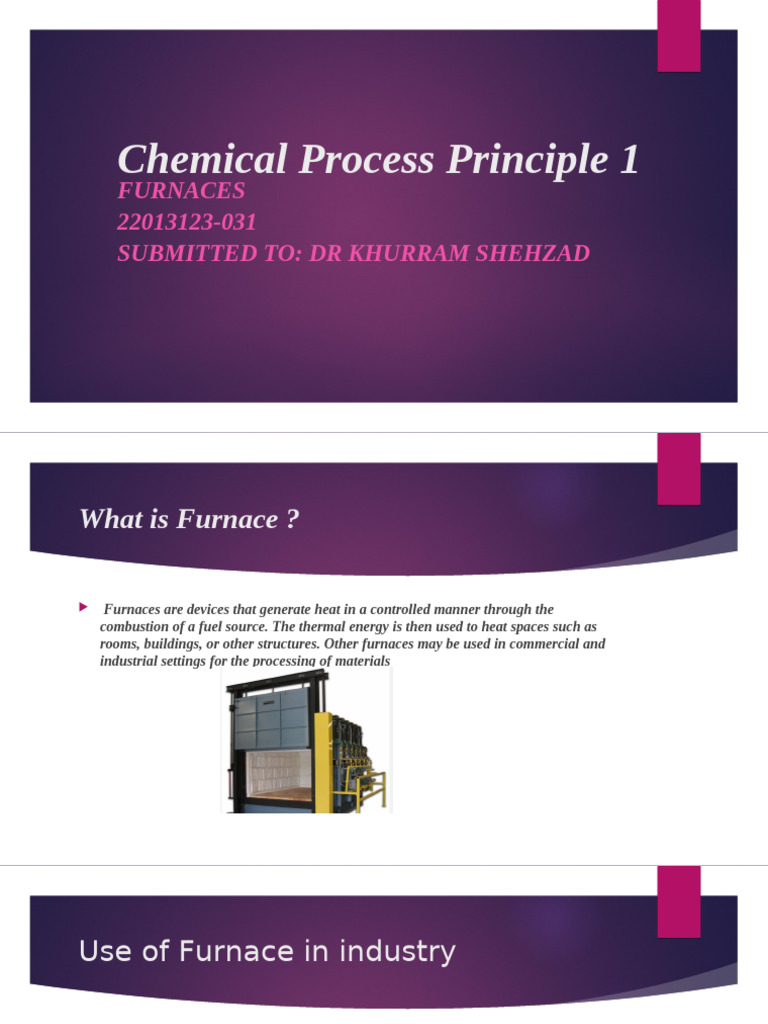 Chemical Process Principle 1
FURNACES
22013123-031
SUBMITTED TO: DR KHURRAM SHEHZAD

What is Furnace ?

Furnaces are devices that generate heat in a controlled manner through the combustion of a fuel source. The thermal energy is then used to heat spaces such as rooms, buildings, or other structures. Other furnaces may be used in commercial and industrial settings for the processing of materials

Use of Furnace in industry